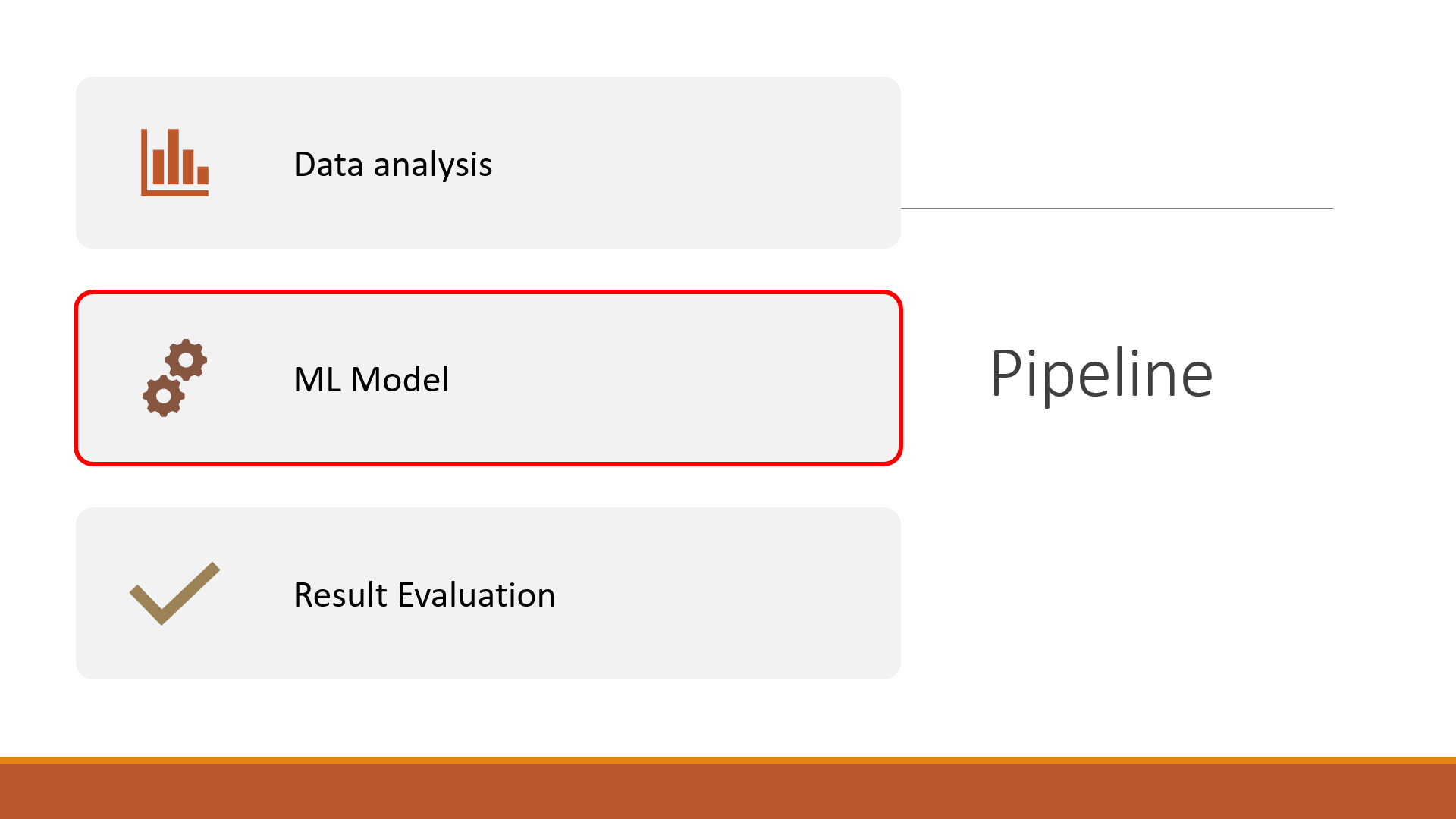 Data analysis

ML Model

Result Evaluation

Pipeline